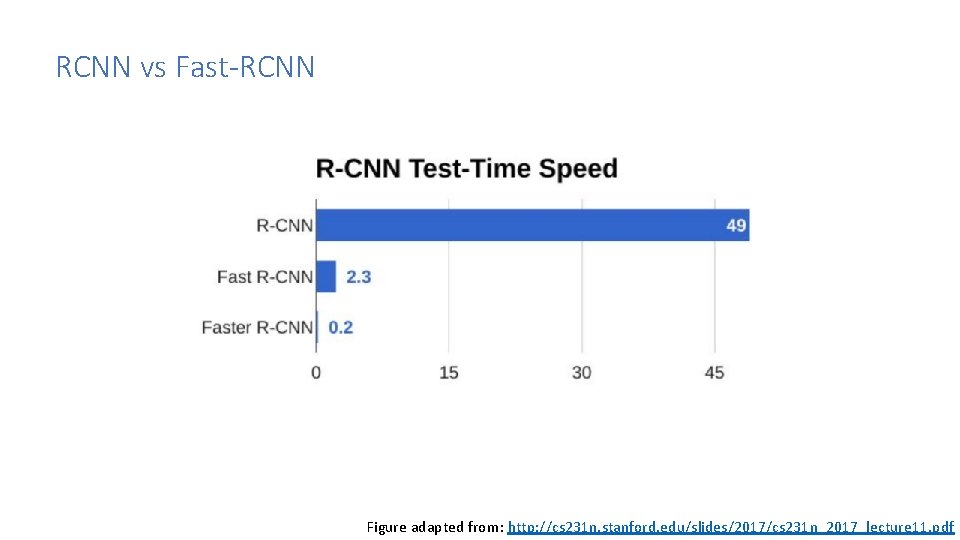 RCNN vs Fast-RCNN

R-CNN Test-Time Speed

R-CNN 49

Fast R-CNN 2.3

Faster R-CNN 0.2

0 15 30 45

Figure adapted from: http://cs231n.stanford.edu/slides/2017/cs231n_2017_lecture11.pdf